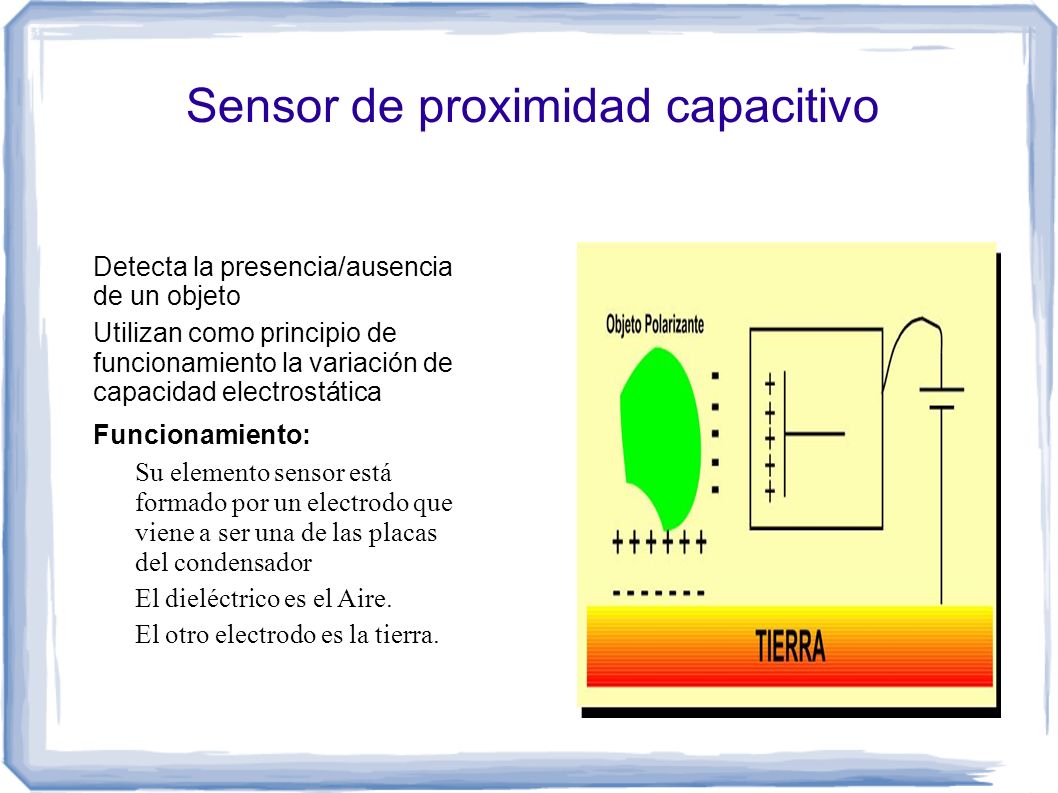 Sensor de proximidad capacitivo

Detecta la presencia/ausencia de un objeto

Utilizan como principio de funcionamiento la variación de capacidad electrostática

Funcionamiento:

Su elemento sensor está formado por un electrodo que viene a ser una de las placas del condensador

El dieléctrico es el Aire.

El otro electrodo es la tierra.

Objeto Polarizante

- - - - -

+ + + + +

+ + + + + +

- - - - - - -

TIERRA